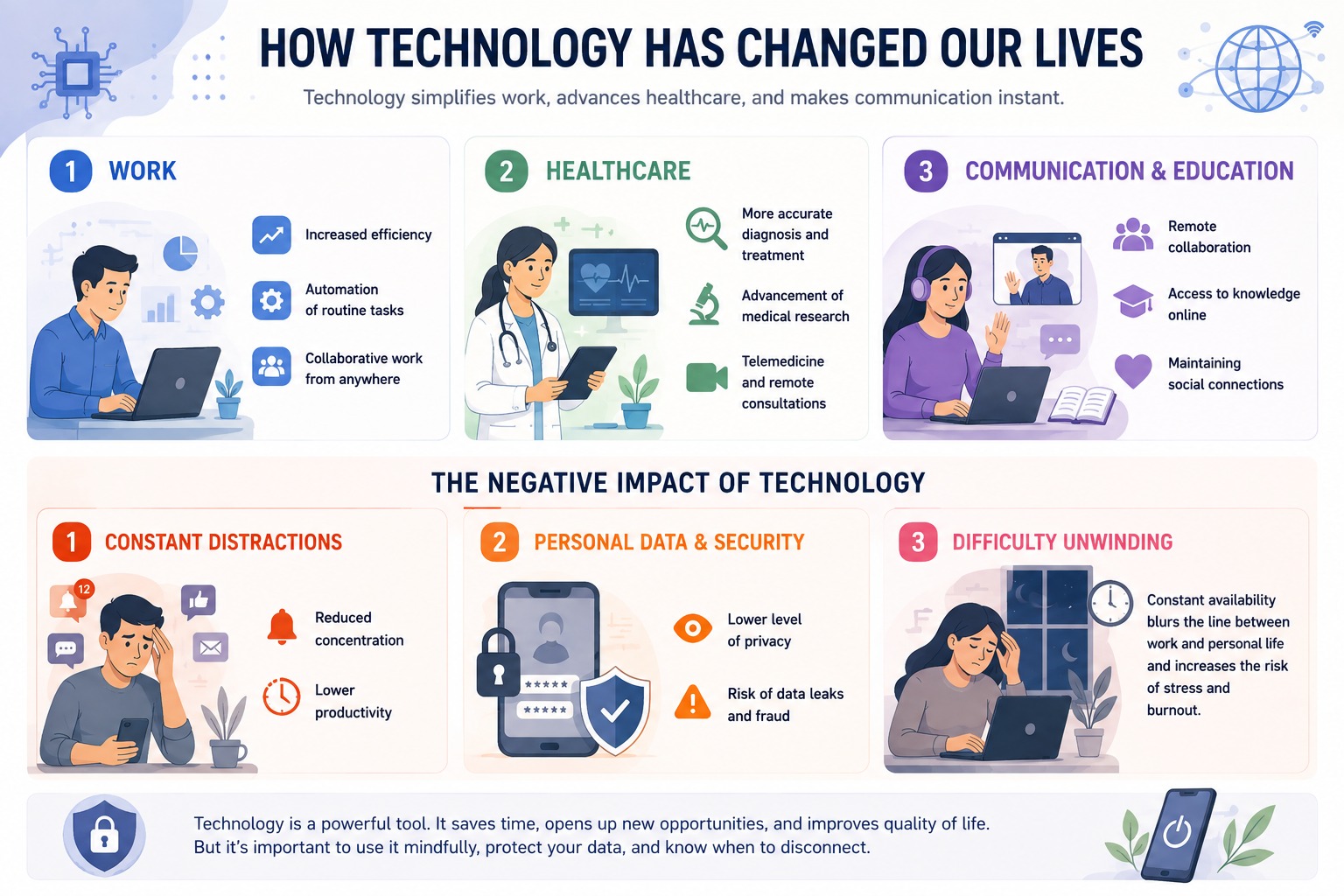 HOW TECHNOLOGY HAS CHANGED OUR LIVES

Technology simplifies work, advances healthcare, and makes communication instant.

1 WORK

Increased efficiency

Automation of routine tasks

Collaborative work from anywhere

2 HEALTHCARE

More accurate diagnosis and treatment

Advancement of medical research

Telemedicine and remote consultations

3 COMMUNICATION & EDUCATION

Remote collaboration

Access to knowledge online

Maintaining social connections

THE NEGATIVE IMPACT OF TECHNOLOGY

1 CONSTANT DISTRACTIONS

12

Reduced concentration

Lower productivity

2 PERSONAL DATA & SECURITY

*****

*****

Lower level of privacy

Risk of data leaks and fraud

3 DIFFICULTY UNWINDING

Constant availability blurs the line between work and personal life and increases the risk of stress and burnout.

Technology is a powerful tool. It saves time, opens up new opportunities, and improves quality of life. But it's important to use it mindfully, protect your data, and know when to disconnect.